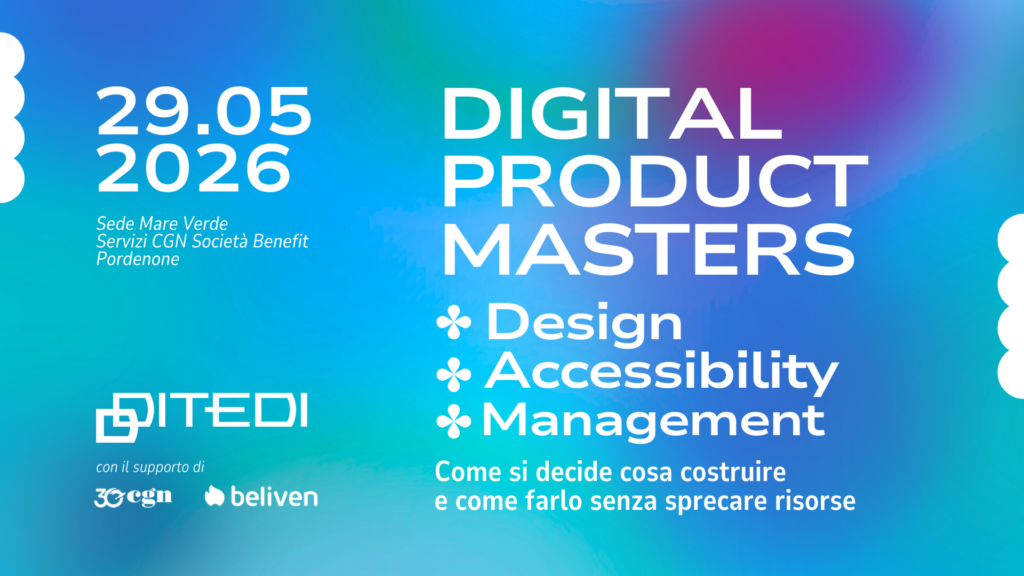 29.05
2026

Sede Mare Verde
Servizi CGN Società Benefit
Pordenone

DITEDI

con il supporto di

30 cgn

beliven

DIGITAL PRODUCT MASTERS

✤ Design
✤ Accessibility
✤ Management

Come si decide cosa costruire
e come farlo senza sprecare risorse